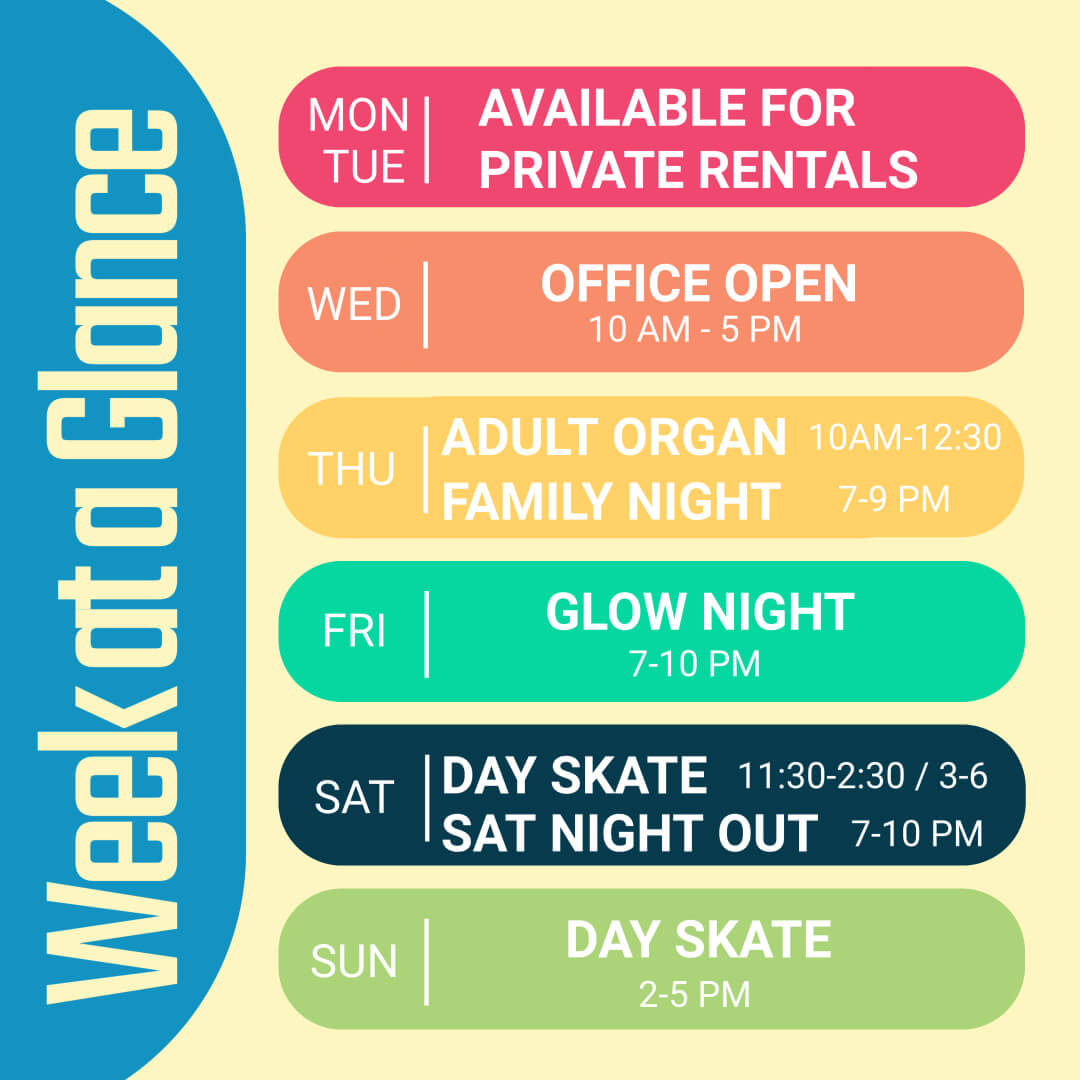 Week at a Glance

MON TUE | AVAILABLE FOR PRIVATE RENTALS

WED | OFFICE OPEN
10 AM - 5 PM

THU | ADULT ORGAN 10AM-12:30
FAMILY NIGHT 7-9 PM

FRI | GLOW NIGHT
7-10 PM

SAT | DAY SKATE 11:30-2:30 / 3-6
SAT NIGHT OUT 7-10 PM

SUN | DAY SKATE
2-5 PM